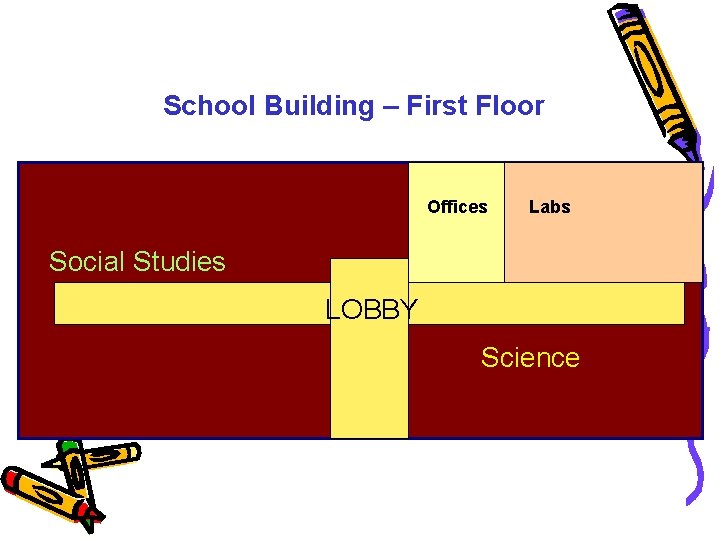 School Building – First Floor

Offices

Labs

Social Studies

LOBBY

Science